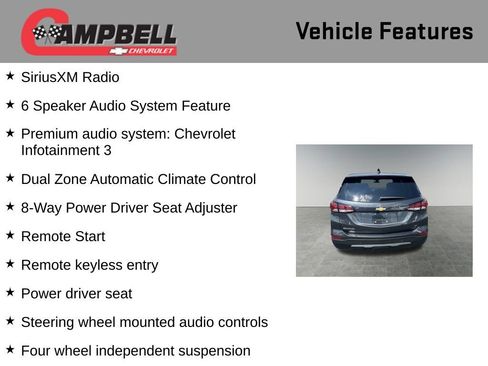 CAMPBELL
CHEVROLET

Vehicle Features

★ SiriusXM Radio

★ 6 Speaker Audio System Feature

★ Premium audio system: Chevrolet Infotainment 3

★ Dual Zone Automatic Climate Control

★ 8-Way Power Driver Seat Adjuster

★ Remote Start

★ Remote keyless entry

★ Power driver seat

★ Steering wheel mounted audio controls

★ Four wheel independent suspension